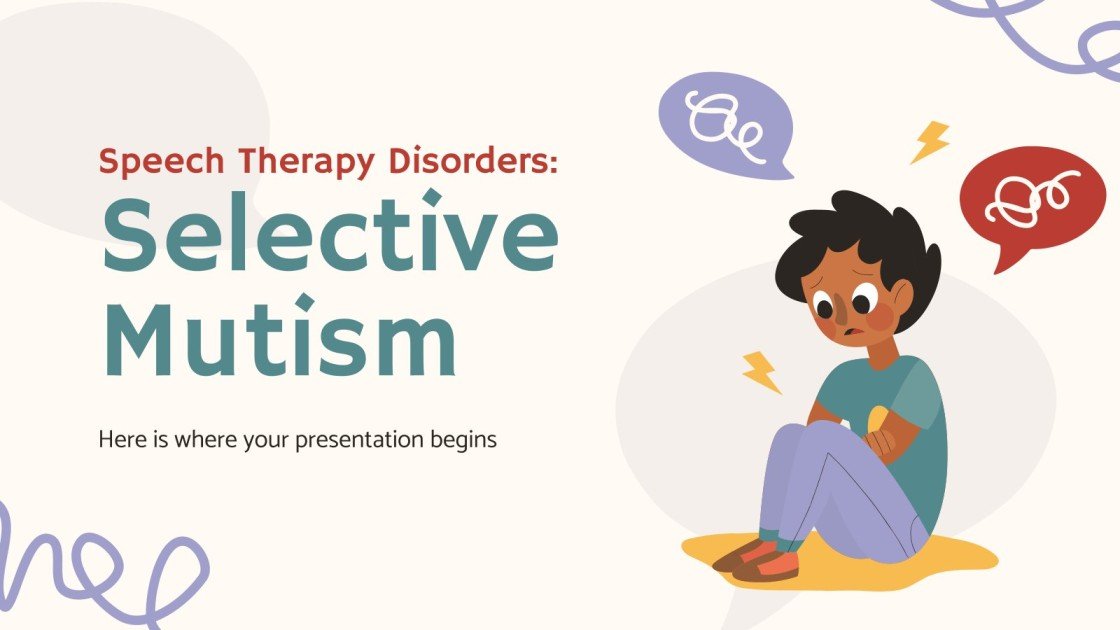 Speech Therapy Disorders:
Selective Mutism

Here is where your presentation begins